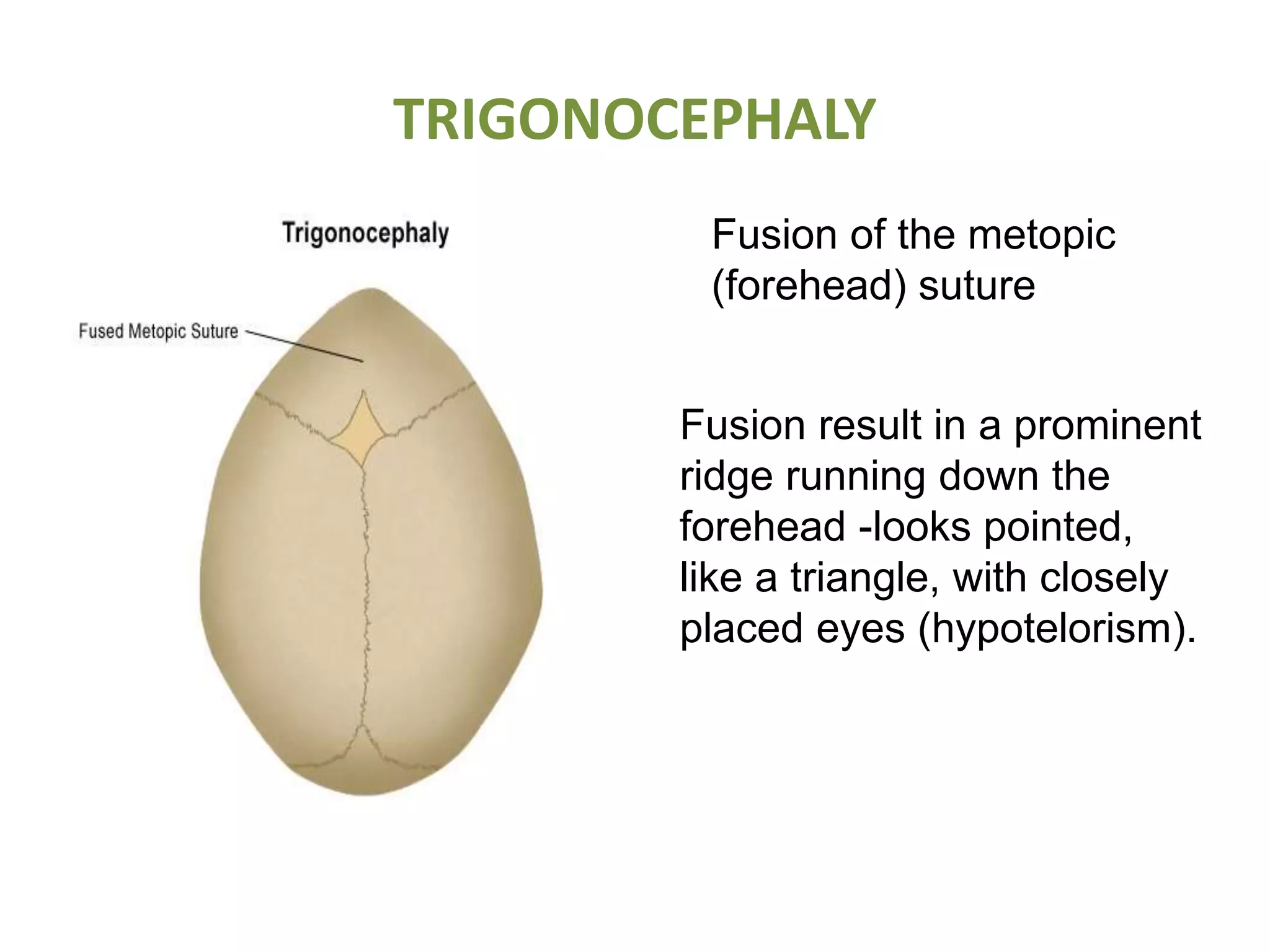 TRIGONOCEPHALY

Trigonocephaly

Fused Metopic Suture

Fusion of the metopic (forehead) suture

Fusion result in a prominent ridge running down the forehead -looks pointed, like a triangle, with closely placed eyes (hypotelorism).